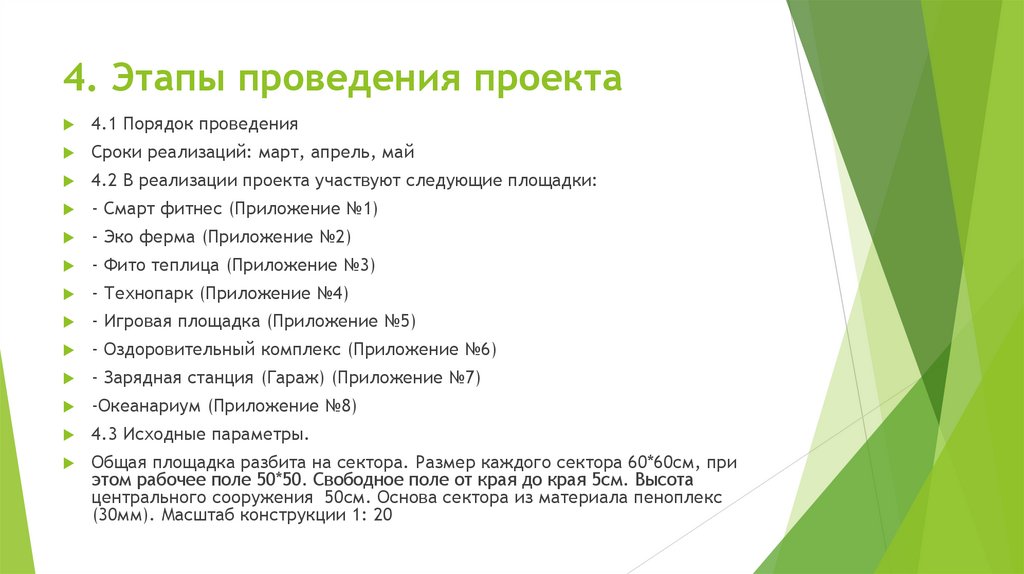 4. Этапы проведения проекта

4.1 Порядок проведения

Сроки реализаций: март, апрель, май

4.2 В реализации проекта участвуют следующие площадки:

- Смарт фитнес (Приложение №1)

- Эко ферма (Приложение №2)

- Фито теплица (Приложение №3)

- Технопарк (Приложение №4)

- Игровая площадка (Приложение №5)

- Оздоровительный комплекс (Приложение №6)

- Зарядная станция (Гараж) (Приложение №7)

-Океанариум (Приложение №8)

4.3 Исходные параметры.

Общая площадка разбита на сектора. Размер каждого сектора 60*60см, при этом рабочее поле 50*50. Свободное поле от края до края 5см. Высота центрального сооружения 50см. Основа сектора из материала пеноплекс (30мм). Масштаб конструкции 1: 20